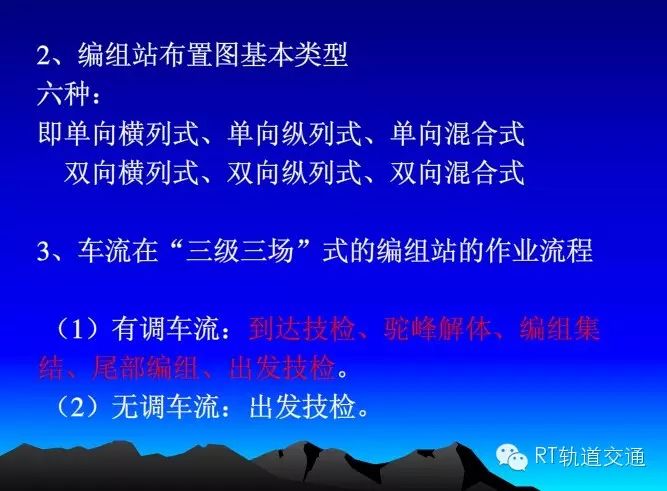 2、编组站布置图基本类型
六种：
即单向横列式、单向纵列式、单向混合式
双向横列式、双向纵列式、双向混合式

3、车流在“三级三场”式的编组站的作业流程

（1）有调车流：到达技检、驼峰解体、编组集结、尾部编组、出发技检。
（2）无调车流：出发技检。

RT轨道交通